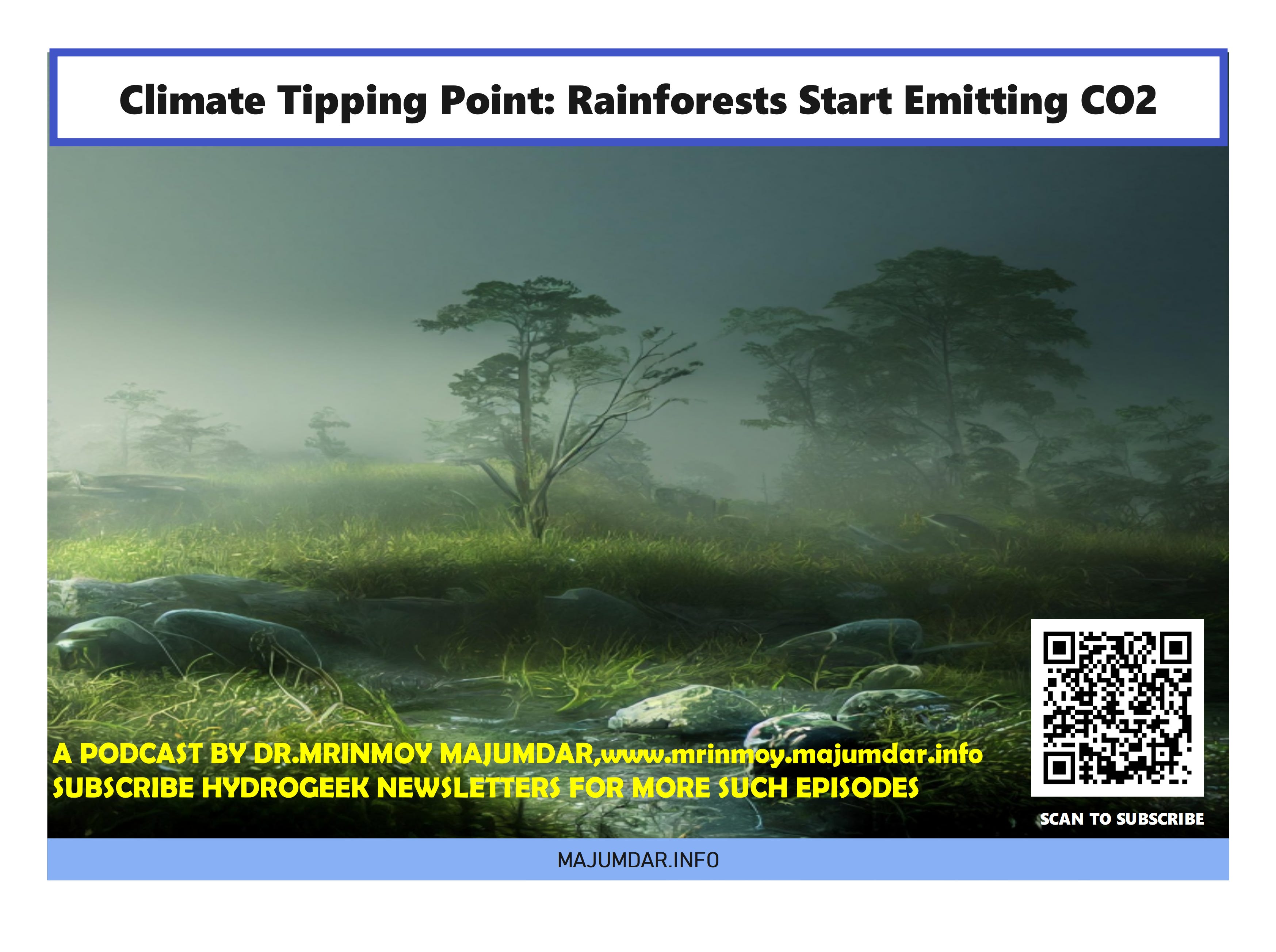 Climate Tipping Point: Rainforests Start Emitting CO2

A PODCAST BY DR.MRINMOY MAJUMDAR,www.mrinmoy.majumdar.info
SUBSCRIBE HYDROGEEK NEWSLETTERS FOR MORE SUCH EPISODES

SCAN TO SUBSCRIBE

MAJUMDAR.INFO